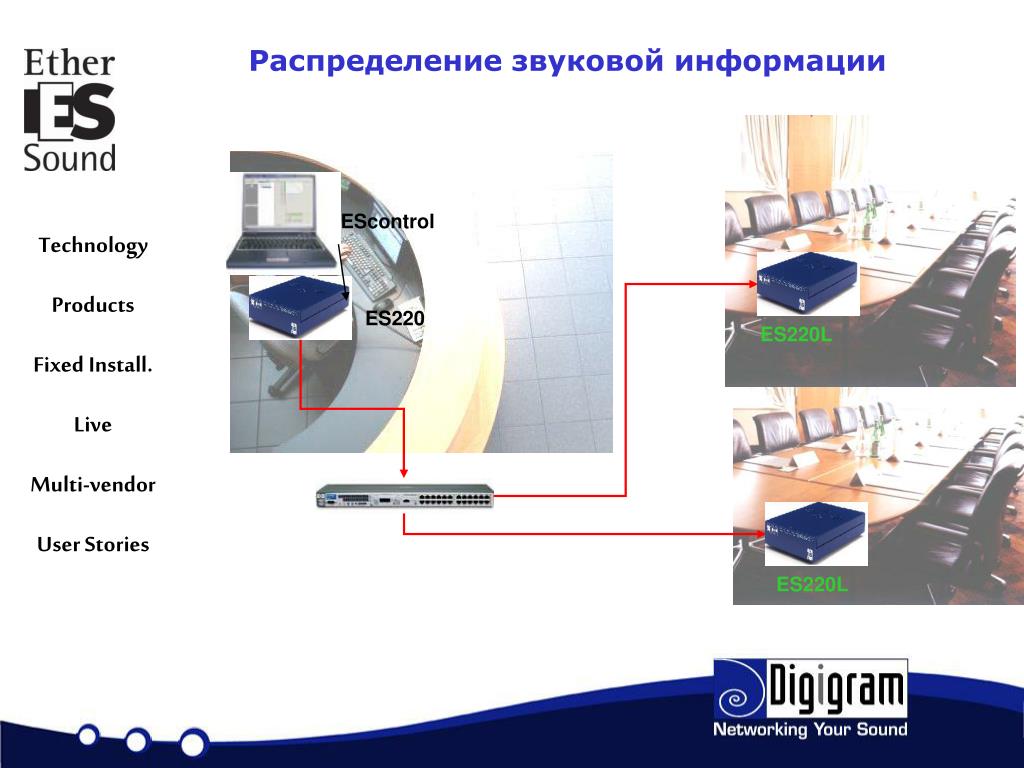 Ether
ES
Sound

Распределение звуковой информации

Technology

Products

Fixed Install.

Live

Multi-vendor

User Stories

EScontrol

ES220

ES220L

ES220L

Digigram
Networking Your Sound